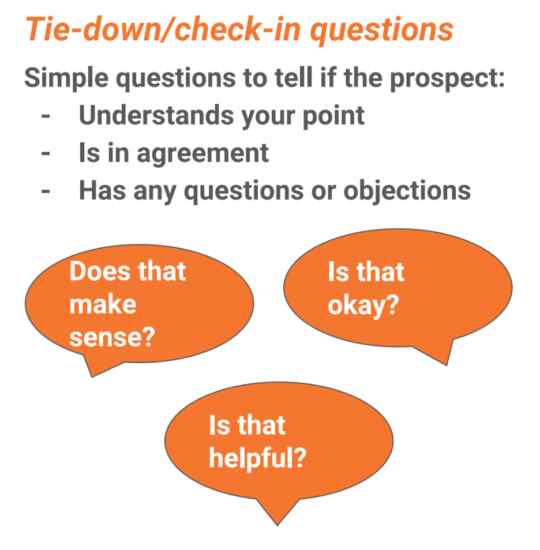 Tie-down/check-in questions

Simple questions to tell if the prospect:
- Understands your point
- Is in agreement
- Has any questions or objections

Does that make sense?

Is that okay?

Is that helpful?